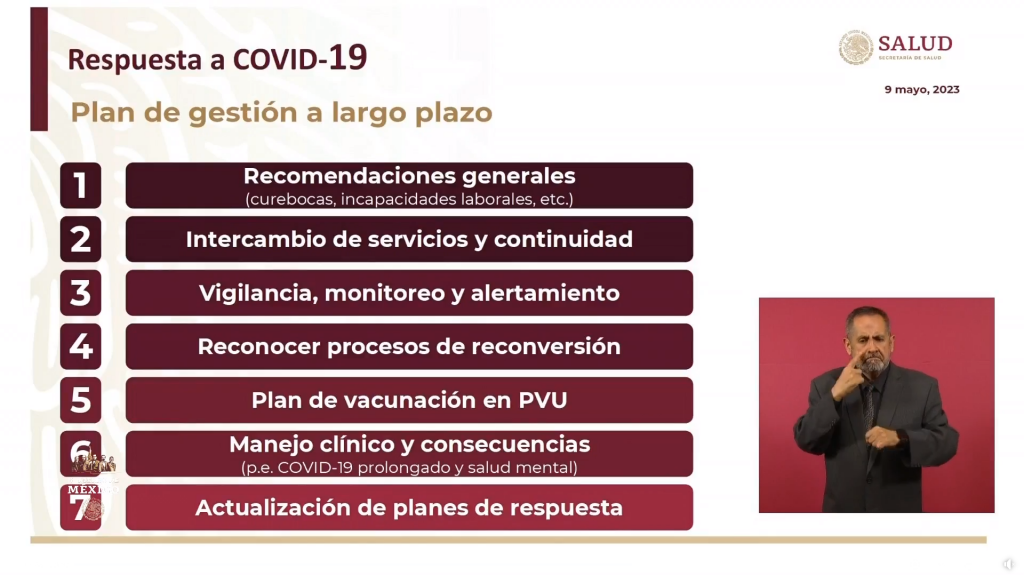 Respuesta a COVID-19

Plan de gestión a largo plazo

SALUD
SECRETARÍA DE SALUD

9 mayo, 2023

1 Recomendaciones generales
(curebocas, incapacidades laborales, etc.)

2 Intercambio de servicios y continuidad

3 Vigilancia, monitoreo y alertamiento

4 Reconocer procesos de reconversión

5 Plan de vacunación en PVU

6 Manejo clínico y consecuencias
(p.e. COVID-19 prolongado y salud mental)

7 Actualización de planes de respuesta

MÉXICO